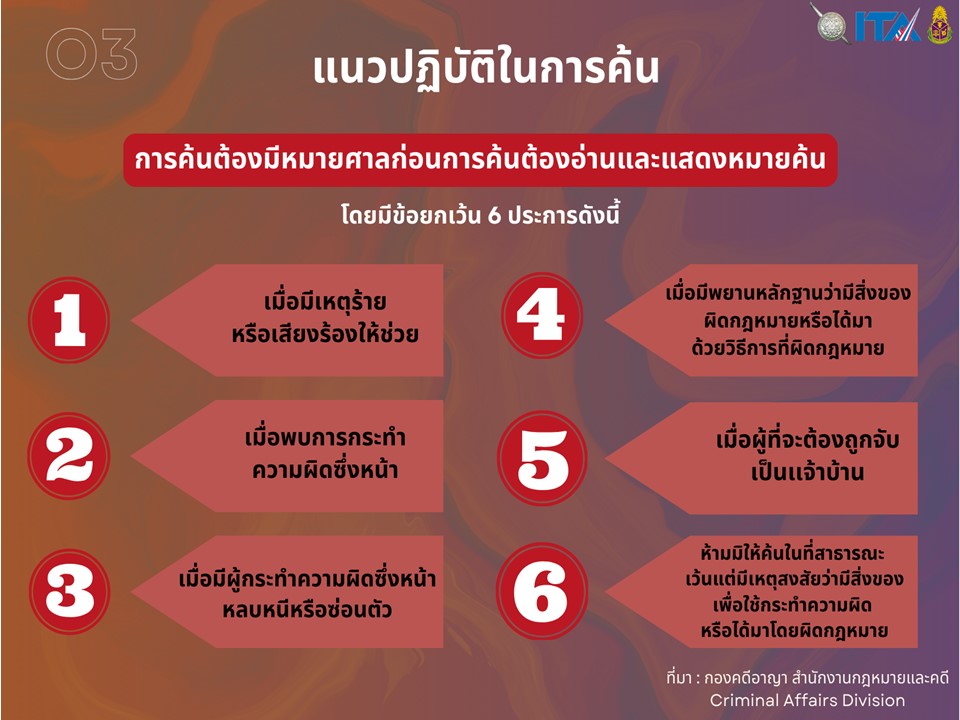 03

ITA

แนวปฏิบัติในการค้น

การค้นต้องมีหมายศาลก่อนการค้นต้องอ่านและแสดงหมายค้น

โดยมีข้อยกเว้น 6 ประการดังนี้

1

เมื่อมีเหตุร้าย หรือเสียงร้องให้ช่วย

2

เมื่อพบการกระทำ ความผิดซึ่งหน้า

3

เมื่อมีผู้กระทำความผิดซึ่งหน้า หลบหนีหรือซ่อนตัว

4

เมื่อมีพยานหลักฐานว่ามีสิ่งของ ผิดกฎหมายหรือได้มา ด้วยวิธีการที่ผิดกฎหมาย

5

เมื่อผู้ที่จะต้องถูกจับ เป็นเจ้าบ้าน

6

ห้ามมิให้ค้นในที่สาธารณะ เว้นแต่มีเหตุสงสัยว่ามีสิ่งของ เพื่อใช้กระทำความผิด หรือได้มาโดยผิดกฎหมาย

ที่มา : กองคดีอาญา สำนักงานกฎหมายและคดี
Criminal Affairs Division